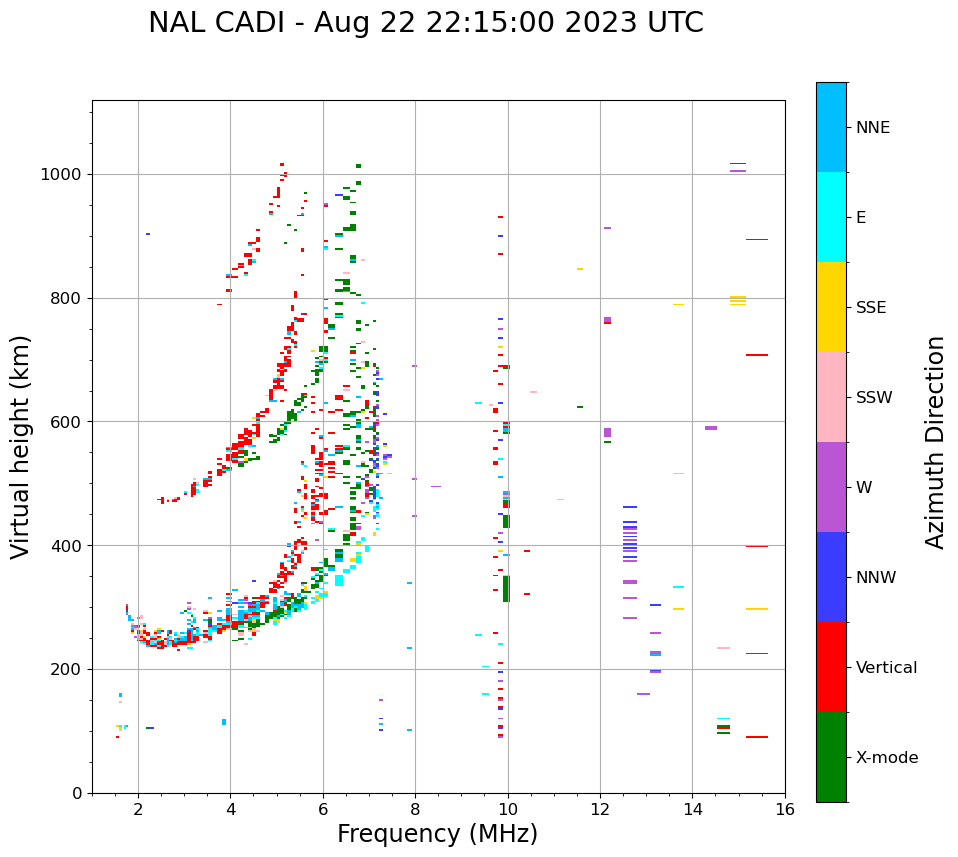 NAL CADI - Aug 22 22:15:00 2023 UTC

Virtual height (km)

1000
800
600
400
200
0

2
4
6
8
10
12
14
16

Frequency (MHz)

NNE
E
SSE
SSW
W
NNW
Vertical
X-mode

Azimuth Direction